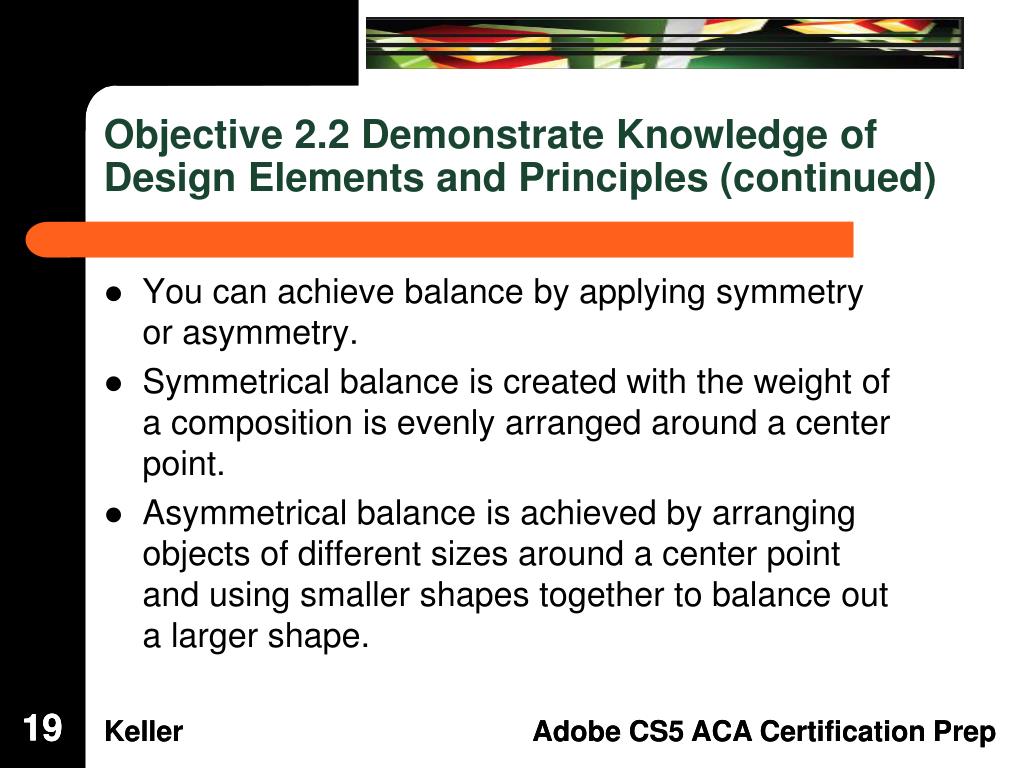 Objective 2.2 Demonstrate Knowledge of Design Elements and Principles (continued)

- You can achieve balance by applying symmetry or asymmetry.
- Symmetrical balance is created with the weight of a composition is evenly arranged around a center point.
- Asymmetrical balance is achieved by arranging objects of different sizes around a center point and using smaller shapes together to balance out a larger shape.

19

Keller

Adobe CS5 ACA Certification Prep